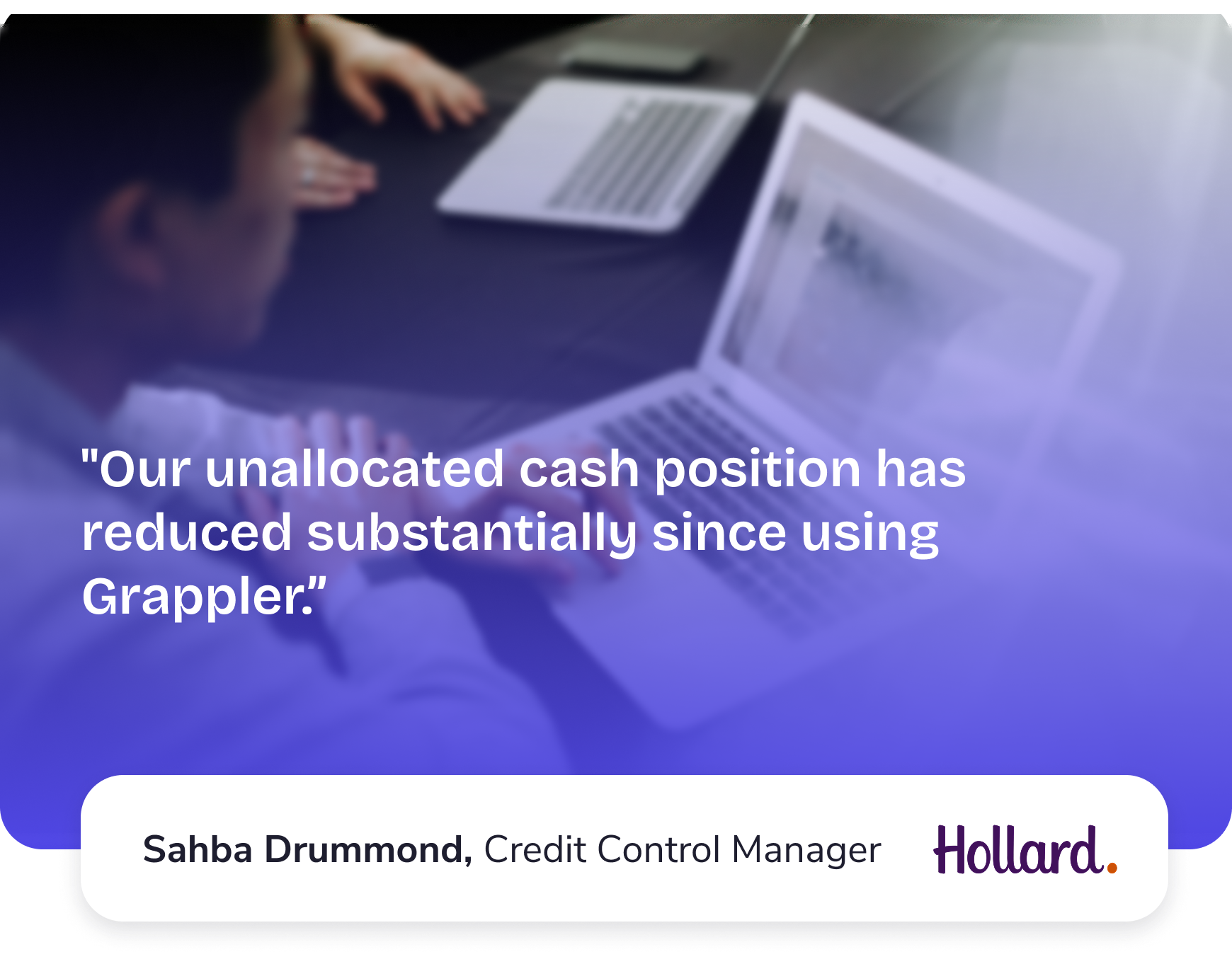 "Our unallocated cash position has reduced substantially since using Grappler."

Sahba Drummond, Credit Control Manager

Hollard.